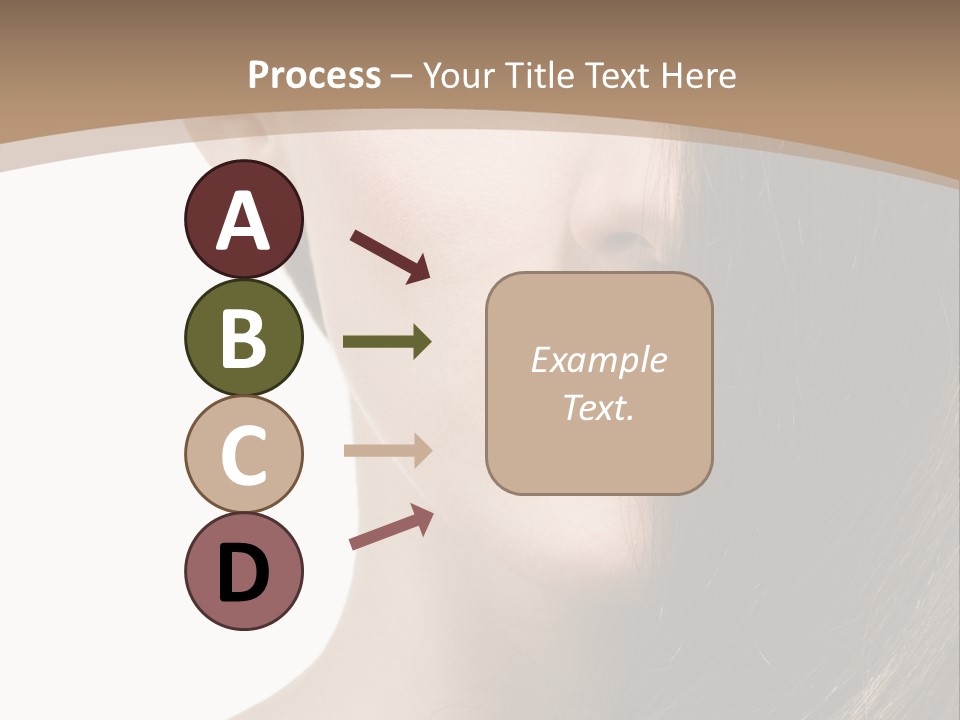 Process – Your Title Text Here

A

B

C

D

Example Text.